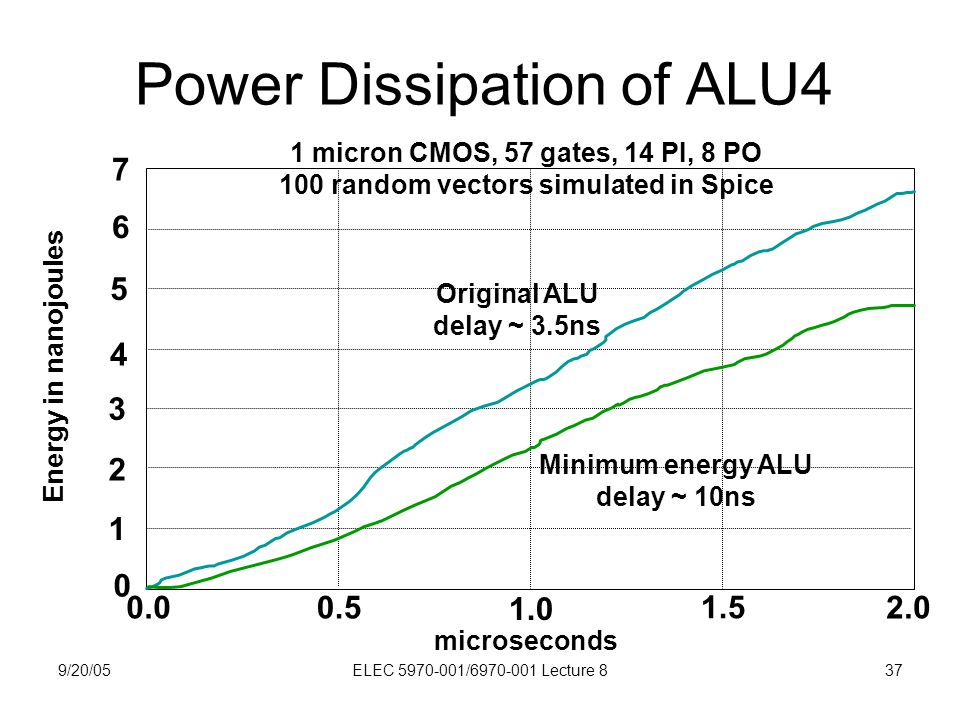 Power Dissipation of ALU4

1 micron CMOS, 57 gates, 14 PI, 8 PO
100 random vectors simulated in Spice

Energy in nanojoules

7
6
5
4
3
2
1
0

Original ALU
delay ~ 3.5ns

Minimum energy ALU
delay ~ 10ns

0.0
0.5
1.0
1.5
2.0

microseconds

9/20/05
ELEC 5970-001/6970-001 Lecture 8
37